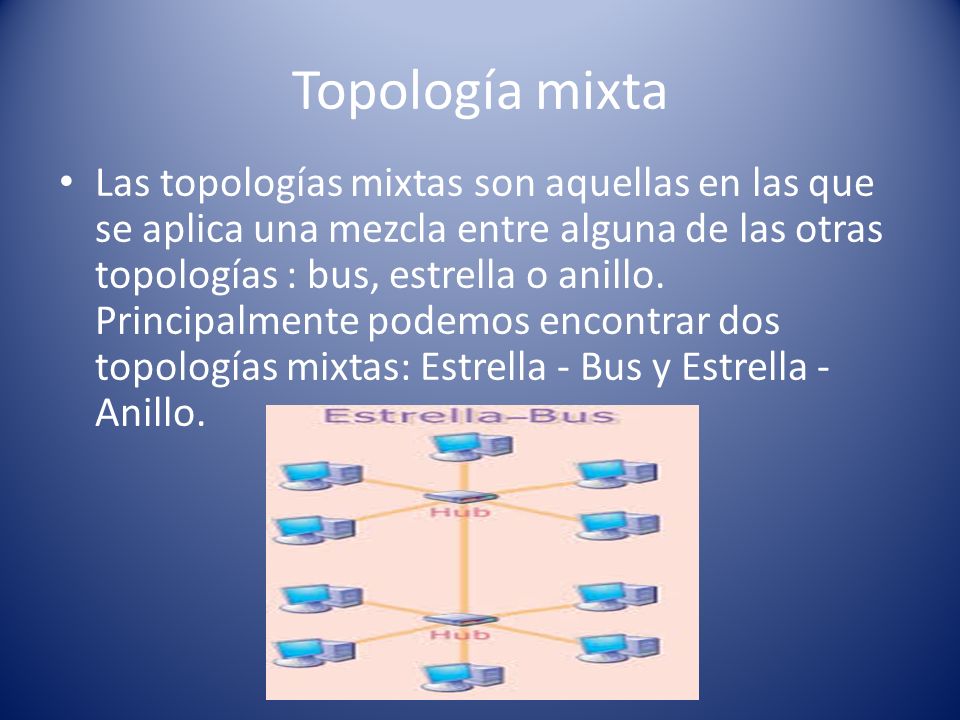 Topología mixta

• Las topologías mixtas son aquellas en las que se aplica una mezcla entre alguna de las otras topologías : bus, estrella o anillo. Principalmente podemos encontrar dos topologías mixtas: Estrella - Bus y Estrella - Anillo.

Estrella–Bus

Hub

Hub